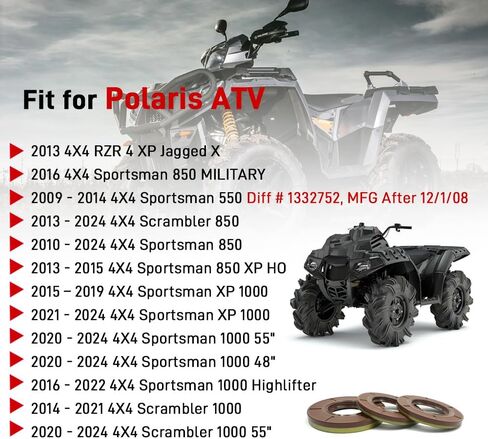 Fit for Polaris ATV

2013 4X4 RZR 4 XP Jagged X
2016 4X4 Sportsman 850 MILITARY
2009 - 2014 4X4 Sportsman 550 Diff # 1332752, MFG After 12/1/08
2013 - 2024 4X4 Scrambler 850
2010 - 2024 4X4 Sportsman 850
2013 - 2015 4X4 Sportsman 850 XP HO
2015 – 2019 4X4 Sportsman XP 1000
2021 - 2024 4X4 Sportsman XP 1000
2020 - 2024 4X4 Sportsman 1000 55"
2020 - 2024 4X4 Sportsman 1000 48"
2016 - 2022 4X4 Sportsman 1000 Highlifter
2014 - 2021 4X4 Scrambler 1000
2020 - 2024 4X4 Scrambler 1000 55"